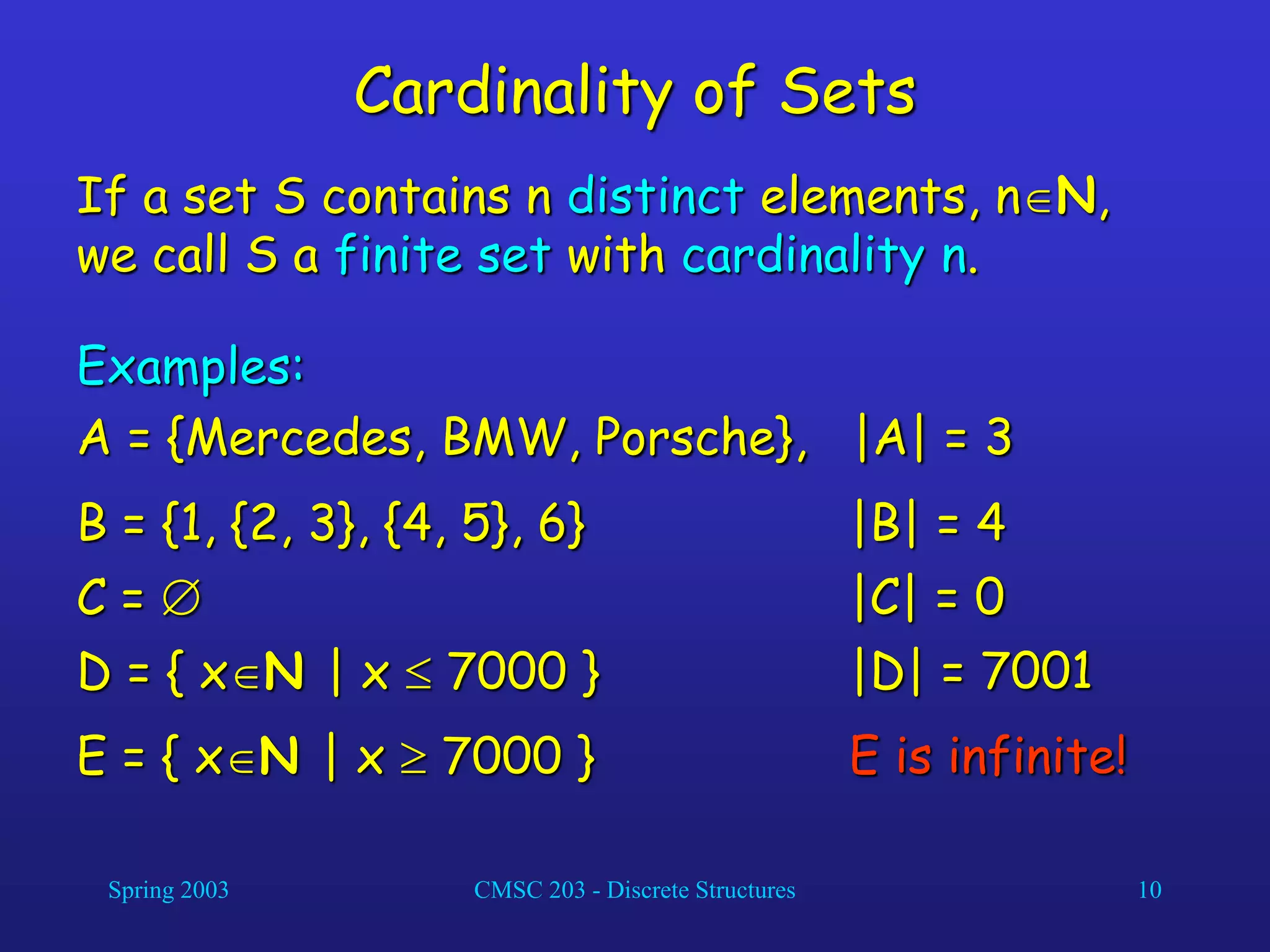 Cardinality of Sets

If a set S contains n distinct elements, $n \in \mathbf{N}$, we call S a finite set with cardinality n.

Examples:

A = {Mercedes, BMW, Porsche}, $|A| = 3$

$B = \{1, \{2, 3\}, \{4, 5\}, 6\}$ $|B| = 4$

$C = \emptyset$ $|C| = 0$

$D = \{ x \in \mathbf{N} \mid x \leq 7000 \}$ $|D| = 7001$

$E = \{ x \in \mathbf{N} \mid x \geq 7000 \}$ E is infinite!

Spring 2003 CMSC 203 - Discrete Structures 10